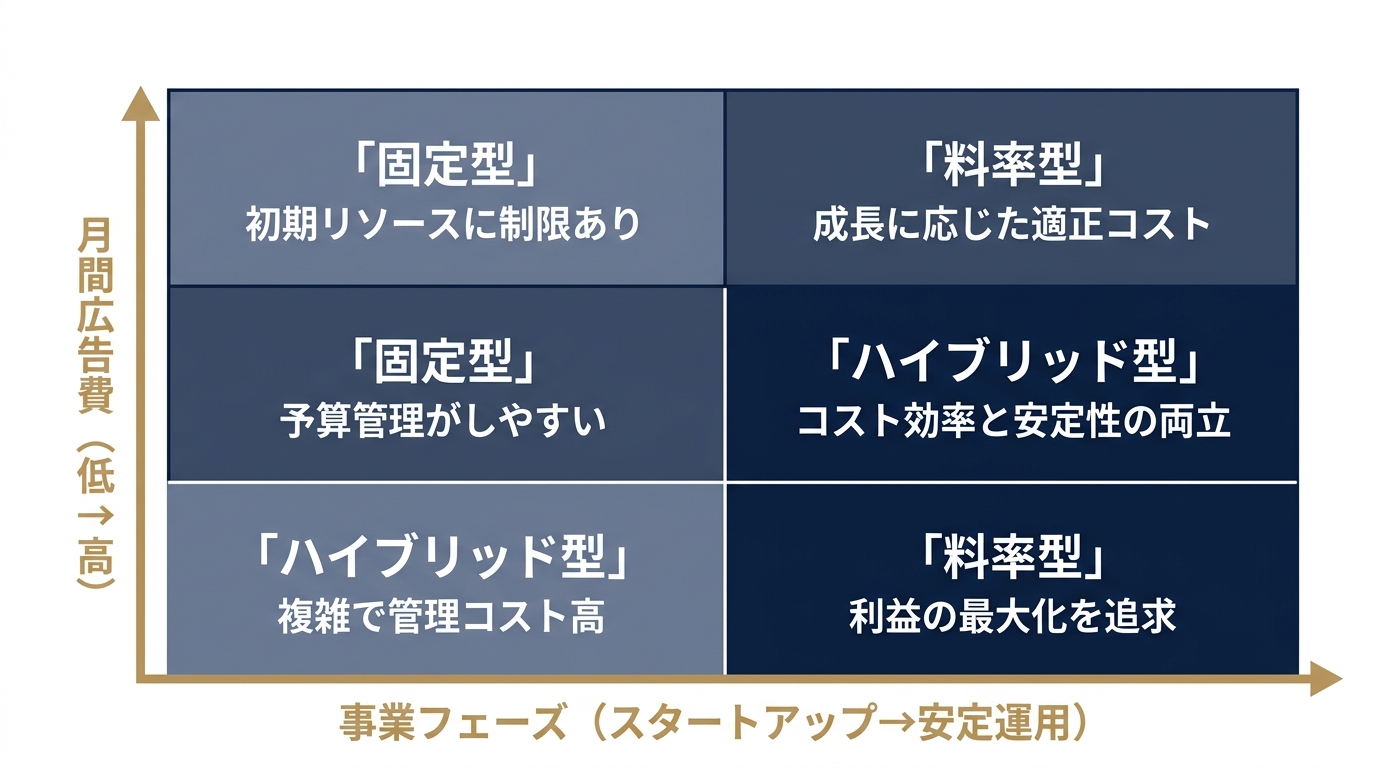 月間広告費（低→高）

「固定型」
初期リソースに制限あり

「料率型」
成長に応じた適正コスト

「固定型」
予算管理がしやすい

「ハイブリッド型」
コスト効率と安定性の両立

「ハイブリッド型」
複雑で管理コスト高

「料率型」
利益の最大化を追求

事業フェーズ（スタートアップ→安定運用）